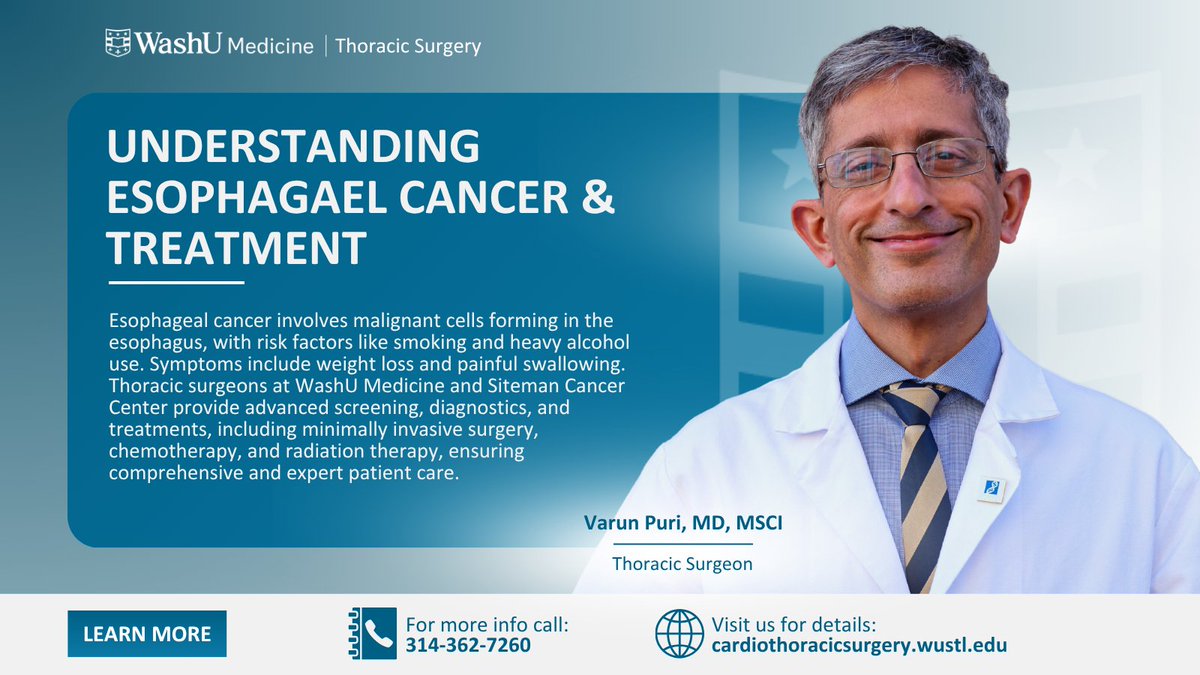 WashU Medicine | Thoracic Surgery

UNDERSTANDING ESOPHAGAEL CANCER & TREATMENT

Esophageal cancer involves malignant cells forming in the esophagus, with risk factors like smoking and heavy alcohol use. Symptoms include weight loss and painful swallowing. Thoracic surgeons at WashU Medicine and Siteman Cancer Center provide advanced screening, diagnostics, and treatments, including minimally invasive surgery, chemotherapy, and radiation therapy, ensuring comprehensive and expert patient care.

Varun Puri, MD, MSCI

Thoracic Surgeon

LEARN MORE

For more info call:
314-362-7260

Visit us for details:
cardiothoracicsurgery.wustl.edu